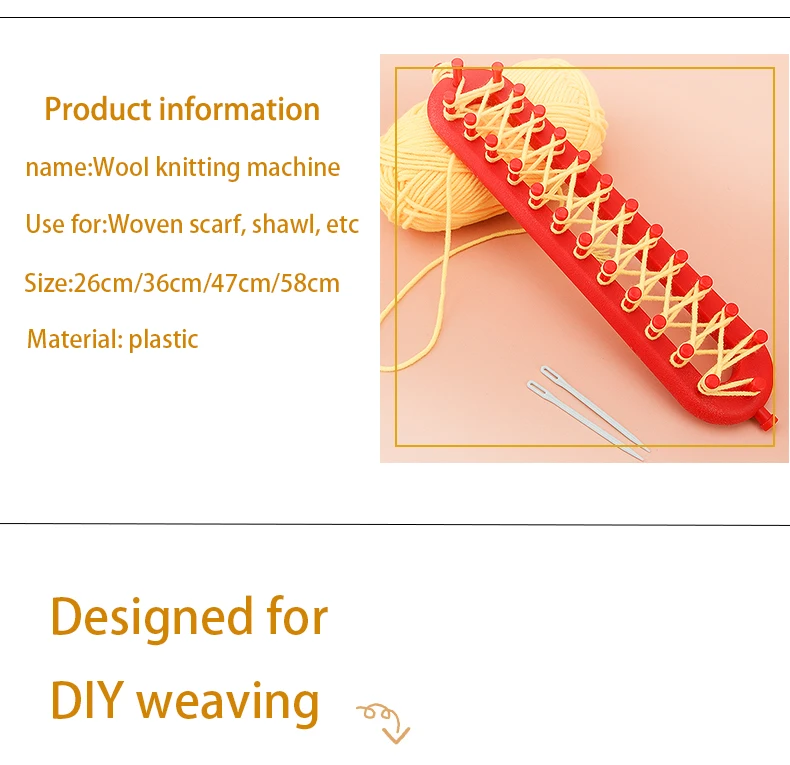 Product information

name:Wool knitting machine

Use for:Woven scarf, shawl, etc

Size:26cm/36cm/47cm/58cm

Material: plastic

Designed for

DIY weaving